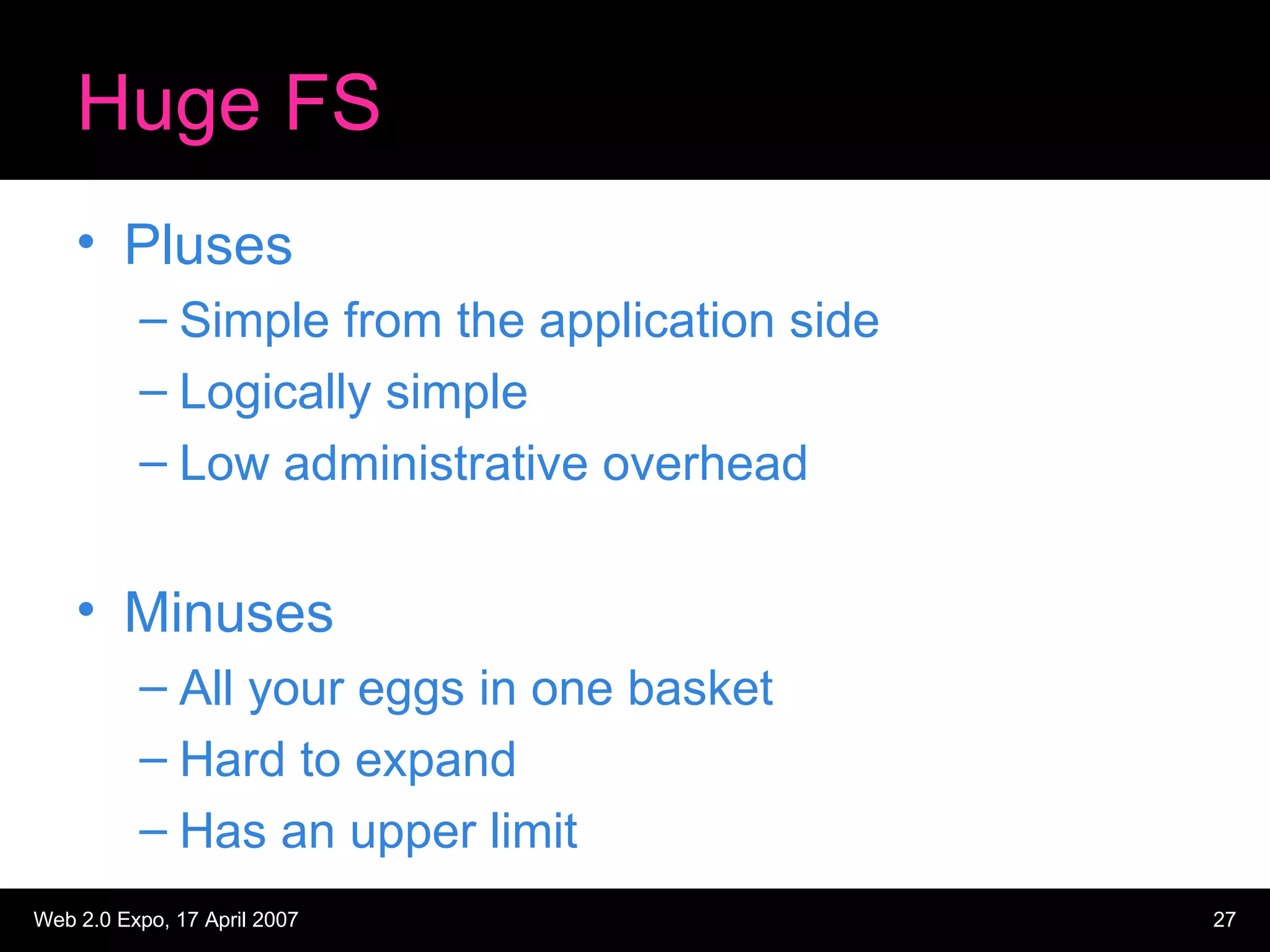 Huge FS

• Pluses
– Simple from the application side
– Logically simple
– Low administrative overhead

• Minuses
– All your eggs in one basket
– Hard to expand
– Has an upper limit

Web 2.0 Expo, 17 April 2007

27